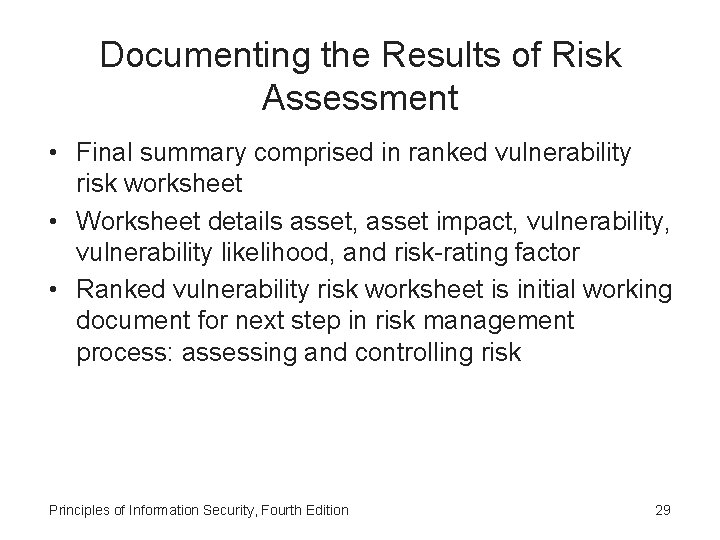 Documenting the Results of Risk Assessment

• Final summary comprised in ranked vulnerability risk worksheet

• Worksheet details asset, asset impact, vulnerability, vulnerability likelihood, and risk-rating factor

• Ranked vulnerability risk worksheet is initial working document for next step in risk management process: assessing and controlling risk

Principles of Information Security, Fourth Edition

29